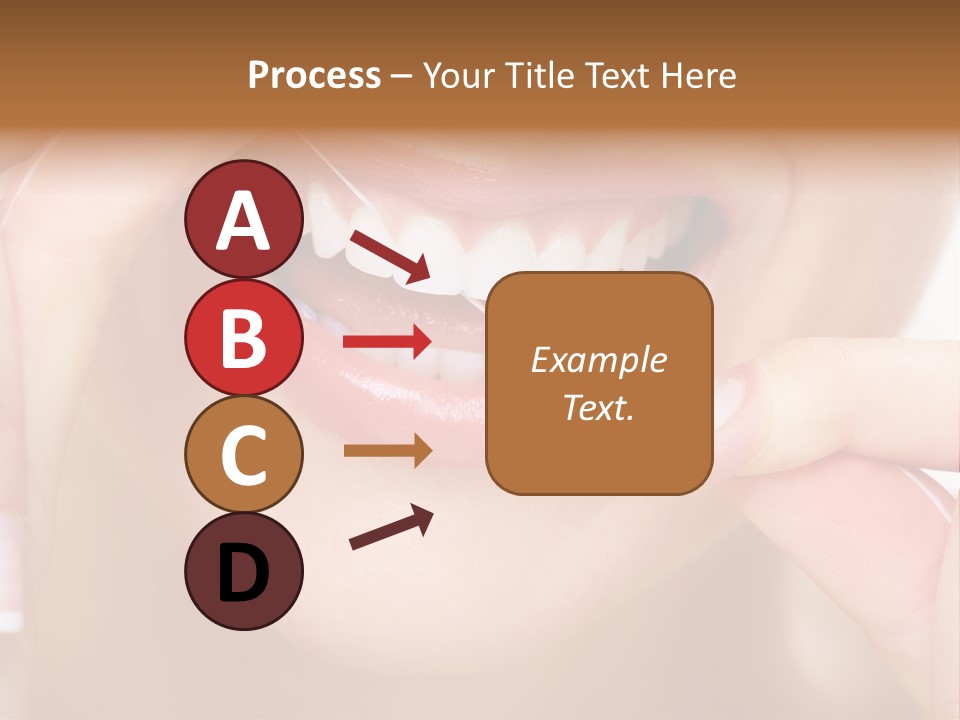 Process – Your Title Text Here

A

B

C

D

Example Text.